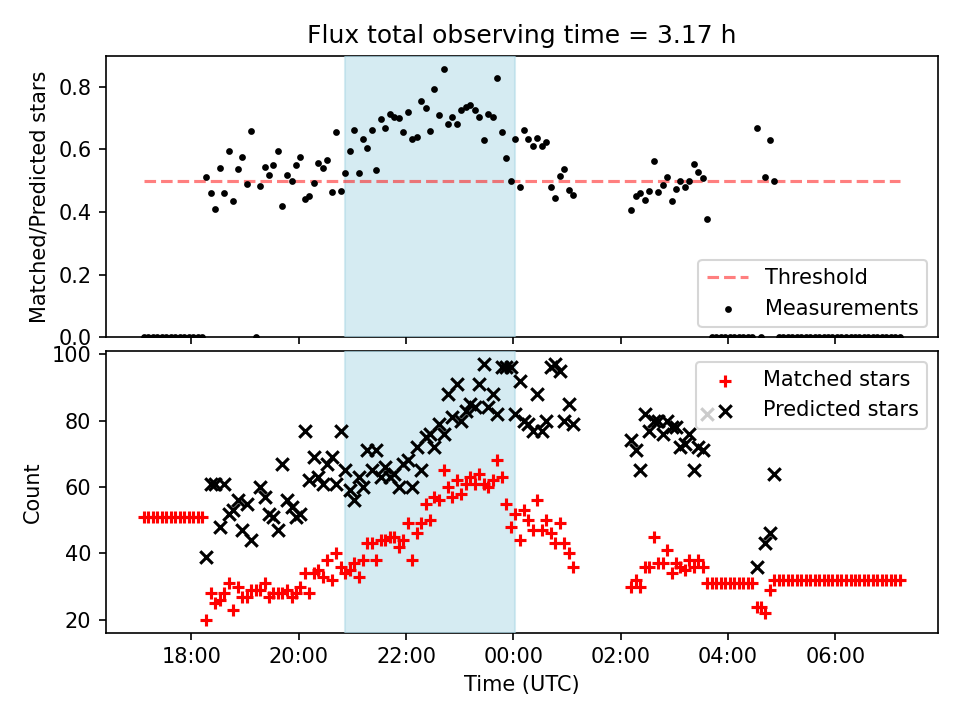 Flux total observing time = 3.17 h

Matched/Predicted stars

0.8
0.6
0.4
0.2
0.0

Threshold
Measurements

Count

100
80
60
40
20

Matched stars
Predicted stars

18:00
20:00
22:00
00:00
02:00
04:00
06:00

Time (UTC)